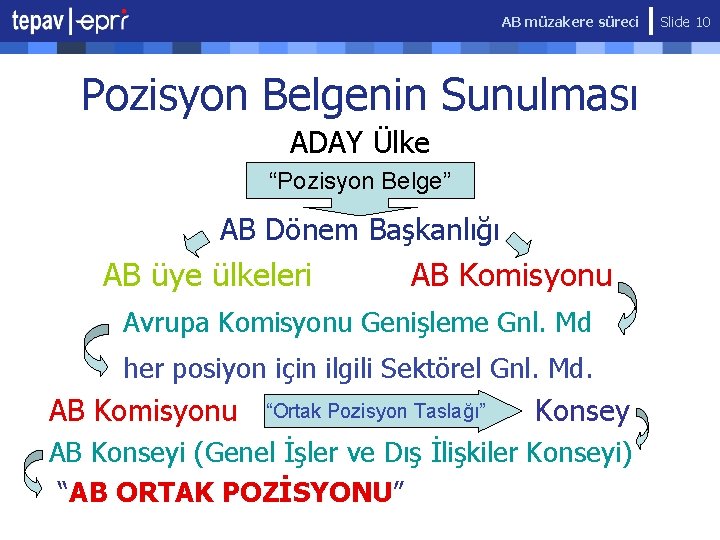 tepav | epri

AB müzakere süreci | Slide 10

Pozisyon Belgenin Sunulması

ADAY Ülke

“Pozisyon Belge”

AB Dönem Başkanlığı

AB üye ülkeleri

AB Komisyonu

Avrupa Komisyonu Genişleme Gnl. Md

her posiyon için ilgili Sektörel Gnl. Md.

AB Komisyonu “Ortak Pozisyon Taslağı” Konsey

AB Konseyi (Genel İşler ve Dış İlişkiler Konseyi)

“AB ORTAK POZİSYONU”